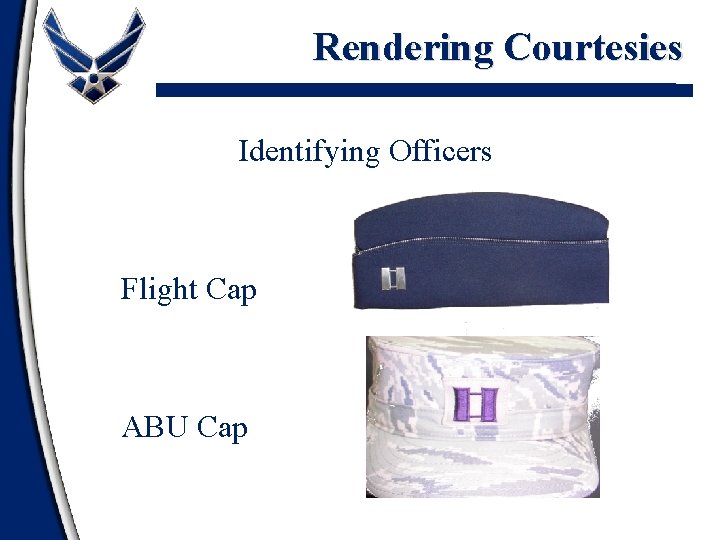 Rendering Courtesies

Identifying Officers

Flight Cap

ABU Cap